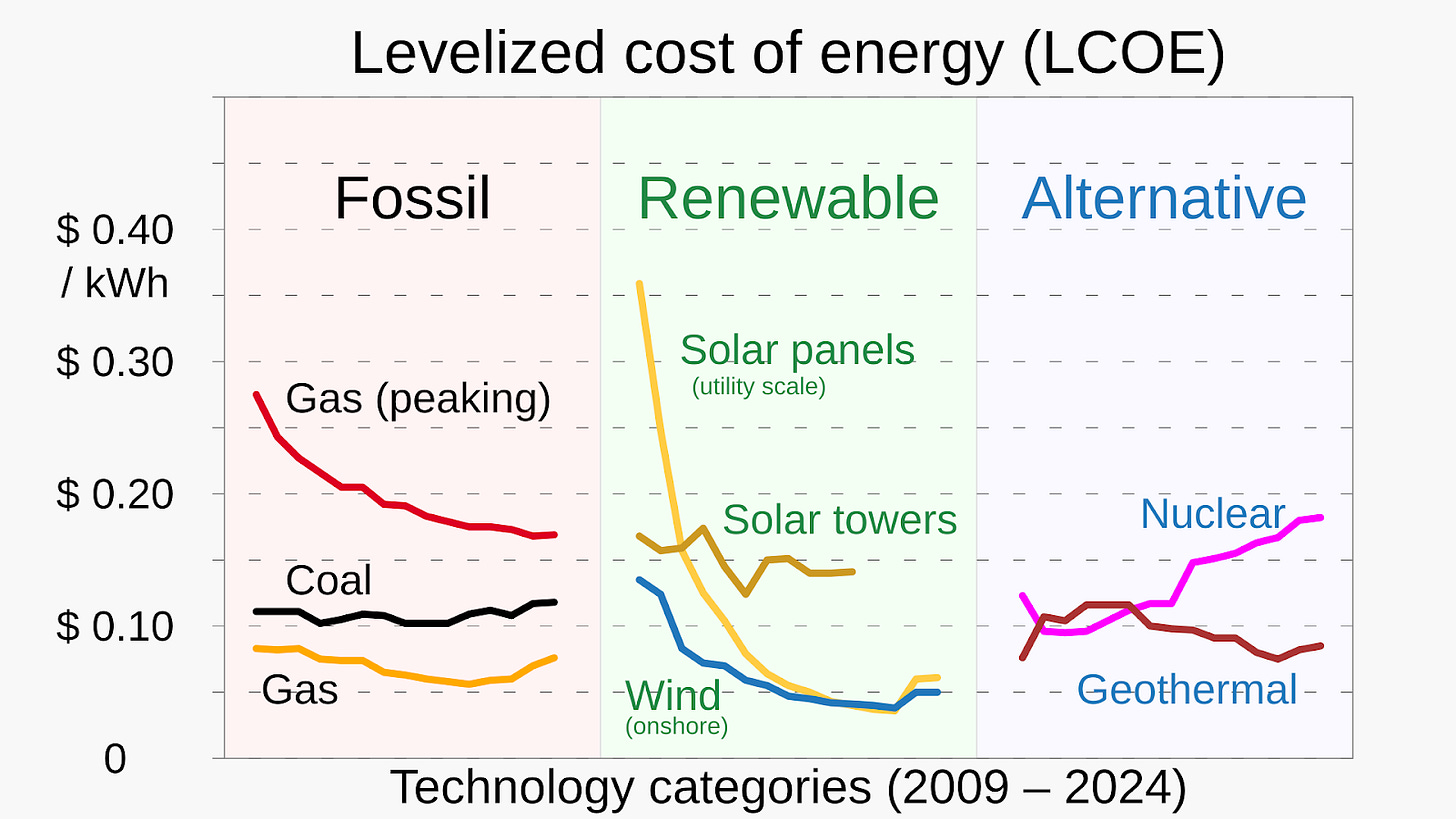 Levelized cost of energy (LCOE)

$ 0.40 / kWh
$ 0.30
$ 0.20
$ 0.10
0

Fossil
Gas (peaking)
Coal
Gas

Renewable
Solar panels
(utility scale)
Solar towers
Wind
(onshore)

Alternative
Nuclear
Geothermal

Technology categories (2009 – 2024)